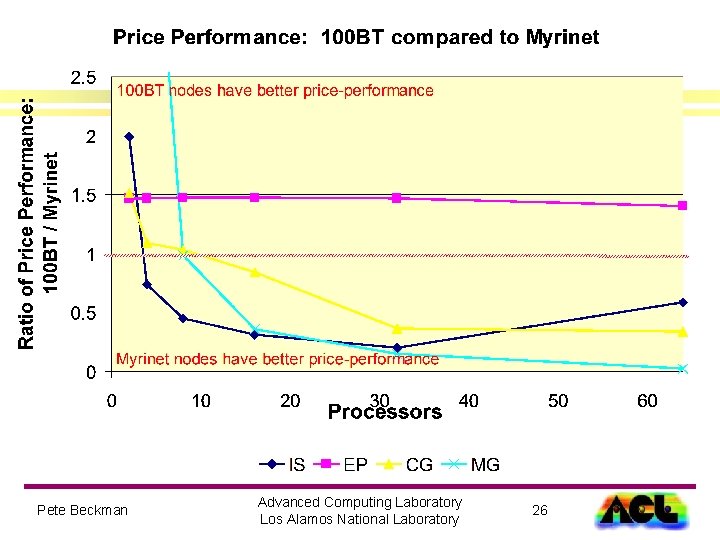 Price Performance: 100BT compared to Myrinet

Ratio of Price Performance: 100BT / Myrinet

2.5
2
1.5
1
0.5
0

100BT nodes have better price-performance

Myrinet nodes have better price-performance

0 10 20 30 40 50 60

Processors

IS EP CG MG

Pete Beckman

Advanced Computing Laboratory
Los Alamos National Laboratory

26

ACL